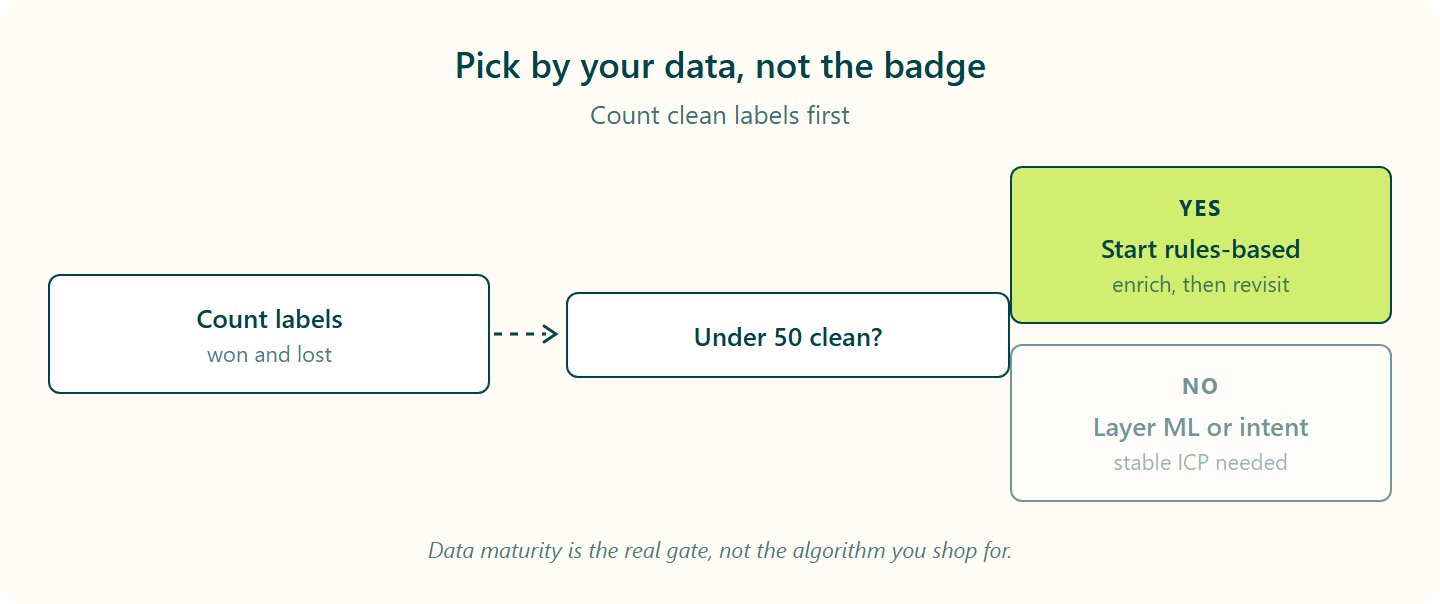 Pick by your data, not the badge

Count clean labels first

Count labels
won and lost

Under 50 clean?

YES
Start rules-based
enrich, then revisit

NO
Layer ML or intent
stable ICP needed

Data maturity is the real gate, not the algorithm you shop for.